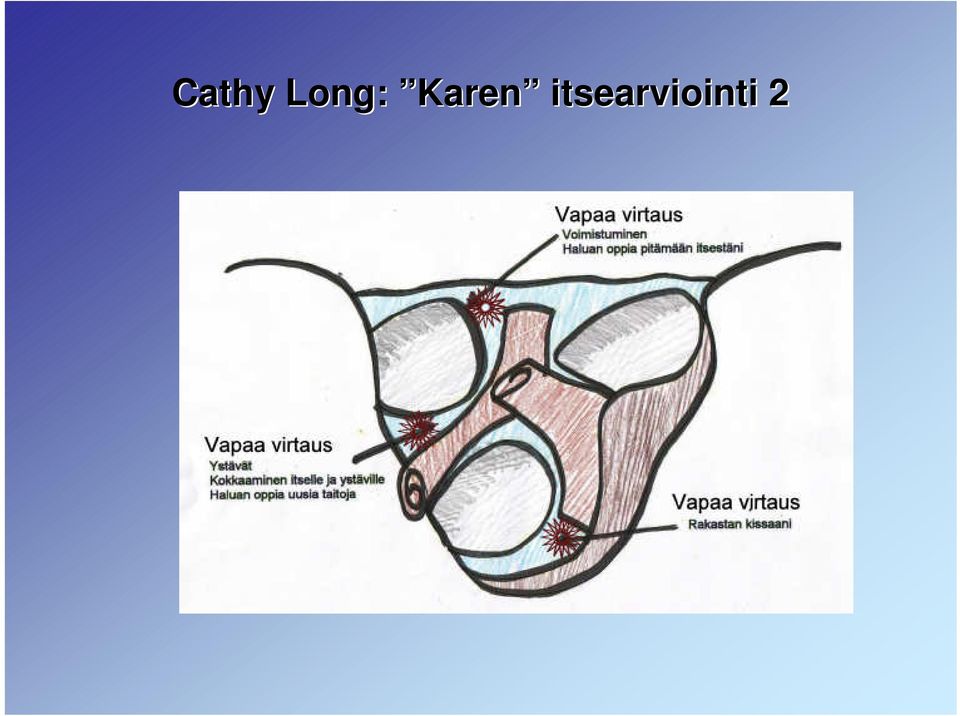 Cathy Long: ”Karen” itsearviointi 2

Vapaa virtaus
Voimistuminen
Haluan oppia pitämään itsestäni

Vapaa virtaus
Ystävät
Kokkaaminen itselle ja ystäville
Haluan oppia uusia taitoja

Vapaa virtaus
Rakastan kissaani